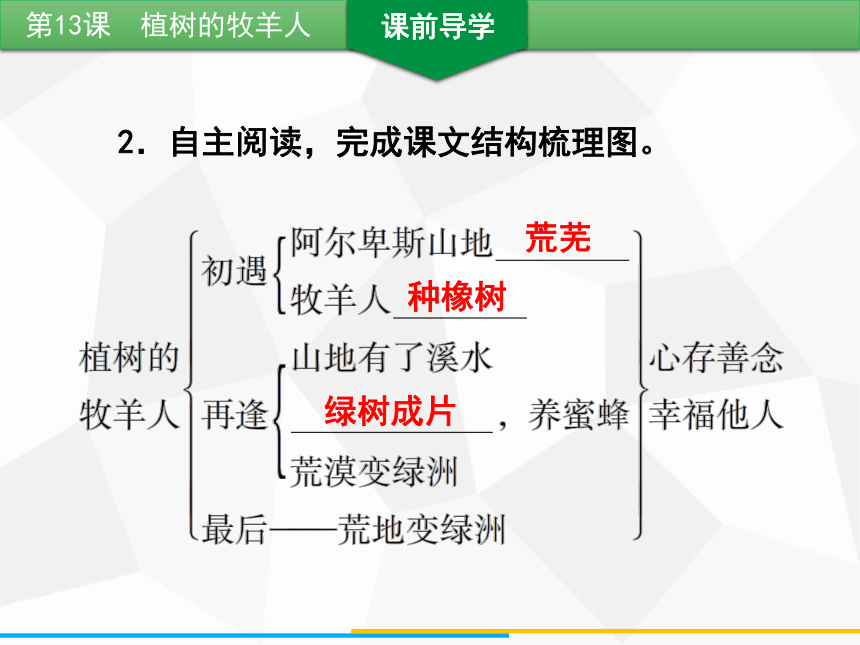 第13课　植树的牧羊人

课前导学

2．自主阅读，完成课文结构梳理图。

植树的牧羊人

初遇
阿尔卑斯山地 荒芜
牧羊人 种橡树

再逢
山地有了溪水
绿树成片，养蜜蜂
荒漠变绿洲

最后——荒地变绿洲

心存善念
幸福他人